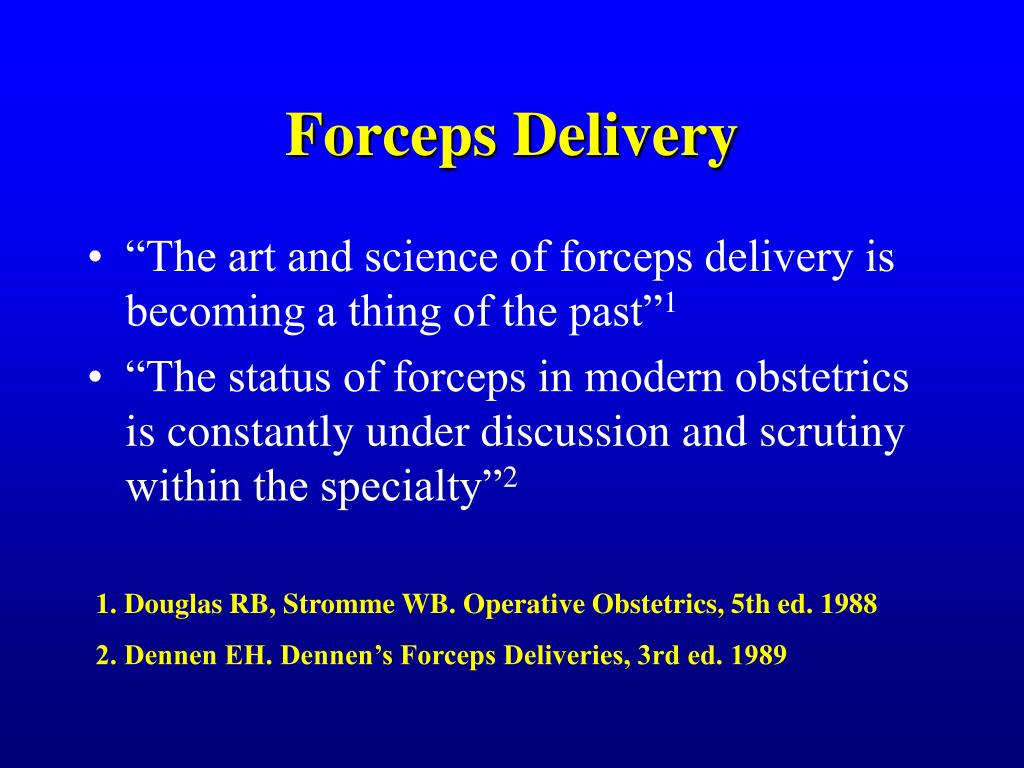 Forceps Delivery

• “The art and science of forceps delivery is becoming a thing of the past”$^1$

• “The status of forceps in modern obstetrics is constantly under discussion and scrutiny within the specialty”$^2$

1. Douglas RB, Stromme WB. Operative Obstetrics, 5th ed. 1988

2. Dennen EH. Dennen’s Forceps Deliveries, 3rd ed. 1989